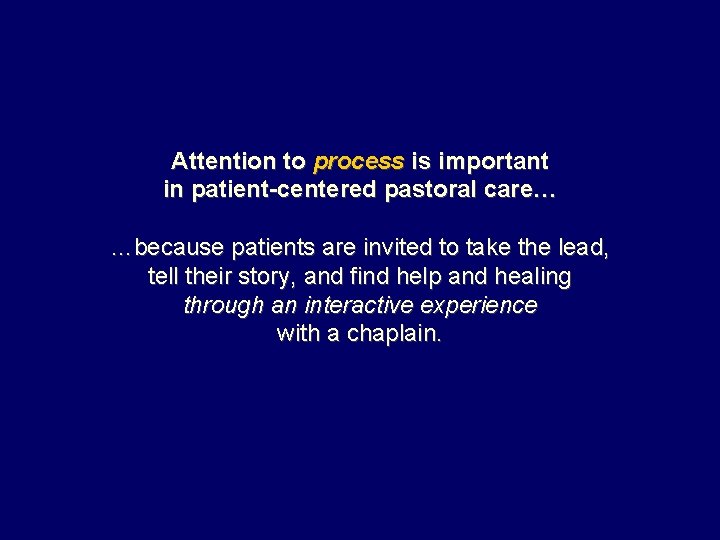 Attention to process is important in patient-centered pastoral care…

…because patients are invited to take the lead, tell their story, and find help and healing through an interactive experience with a chaplain.